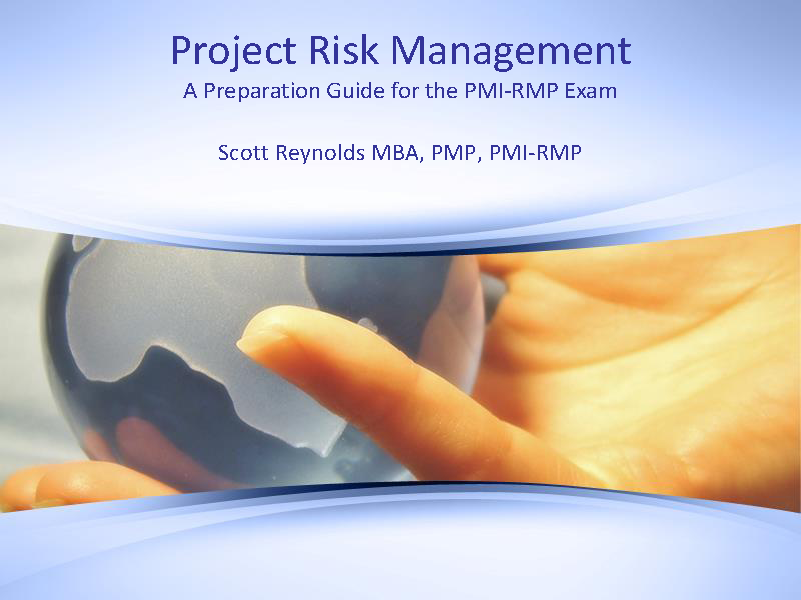 Project Risk Management
A Preparation Guide for the PMI-RMP Exam

Scott Reynolds MBA, PMP, PMI-RMP